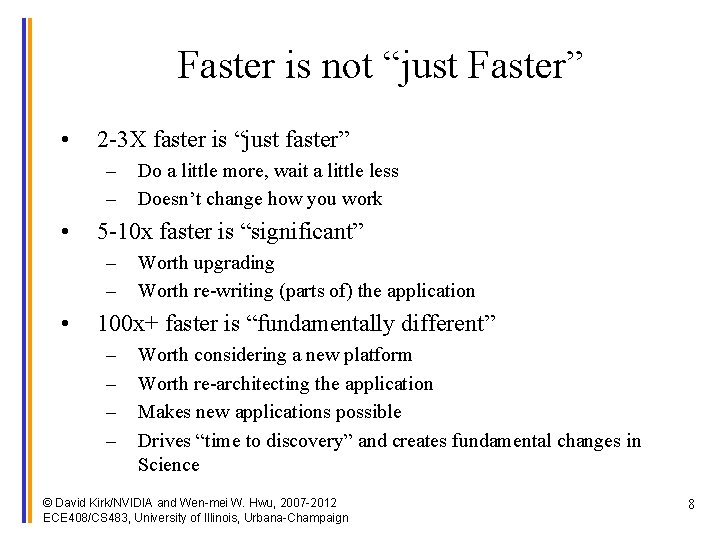 Faster is not “just Faster”

• 2-3X faster is “just faster”
– Do a little more, wait a little less
– Doesn’t change how you work
• 5-10x faster is “significant”
– Worth upgrading
– Worth re-writing (parts of) the application
• 100x+ faster is “fundamentally different”
– Worth considering a new platform
– Worth re-architecting the application
– Makes new applications possible
– Drives “time to discovery” and creates fundamental changes in Science

© David Kirk/NVIDIA and Wen-mei W. Hwu, 2007-2012
ECE408/CS483, University of Illinois, Urbana-Champaign

8